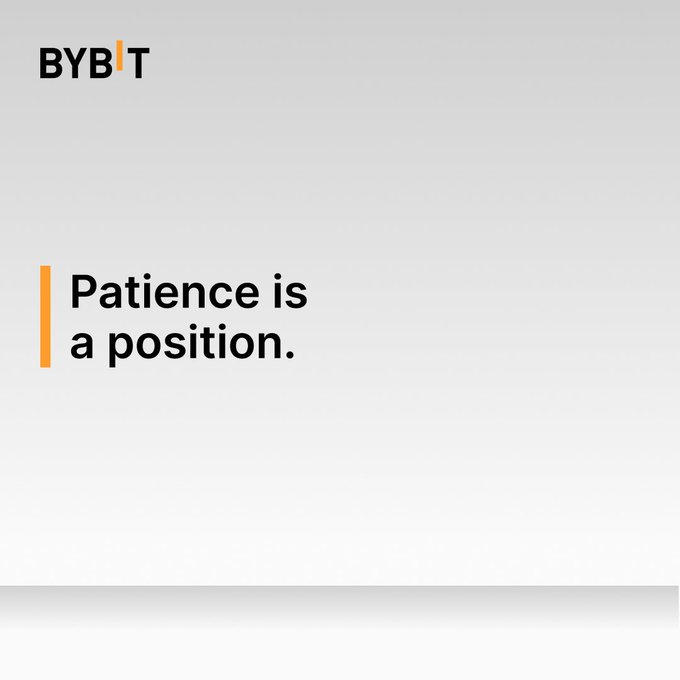 BYBIT

Patience is a position.